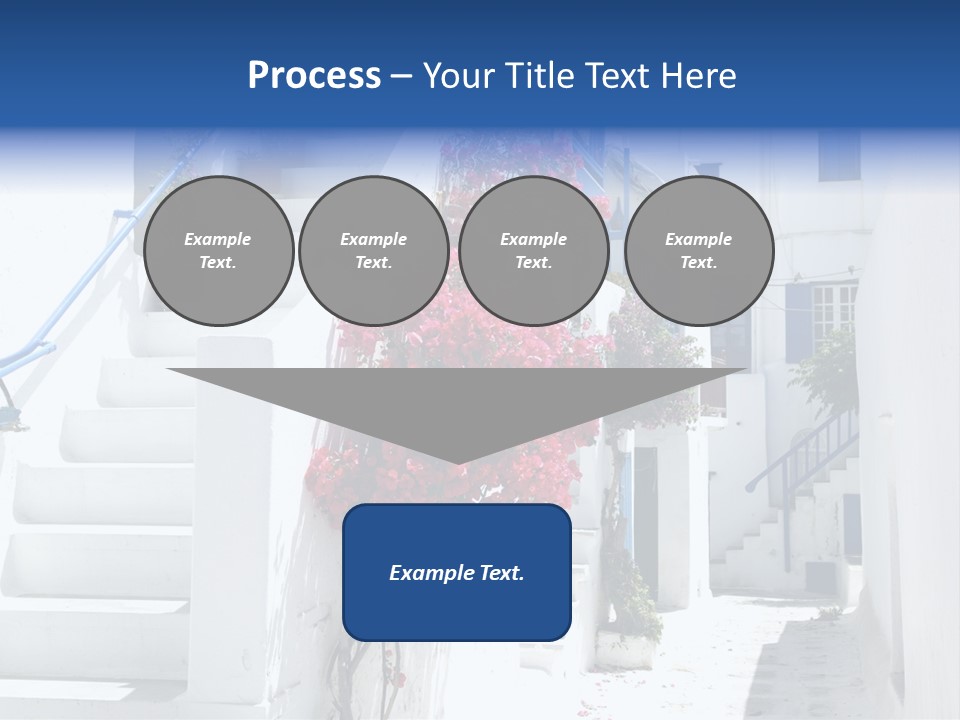 Process – Your Title Text Here

Example Text.

Example Text.

Example Text.

Example Text.

Example Text.